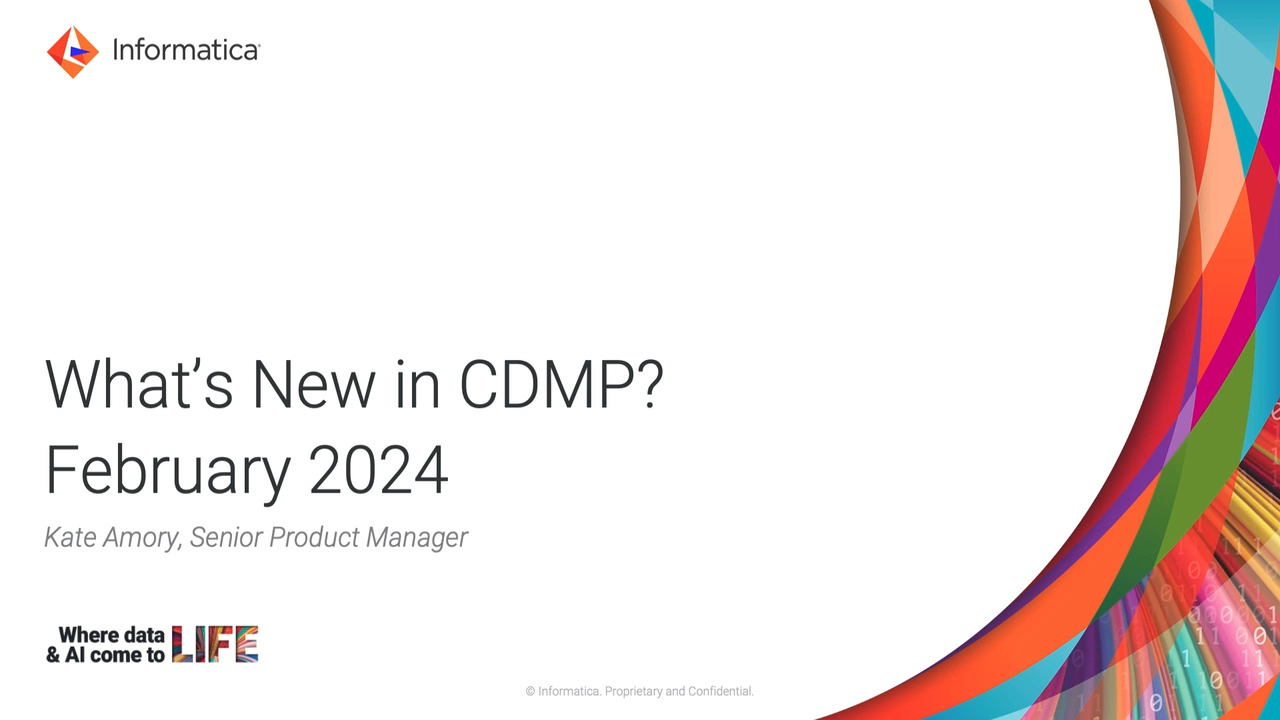 Informatica

What's New in CDMP?
February 2024

Kate Amory, Senior Product Manager

Where data
& AI come to LIFE

© Informatica. Proprietary and Confidential.